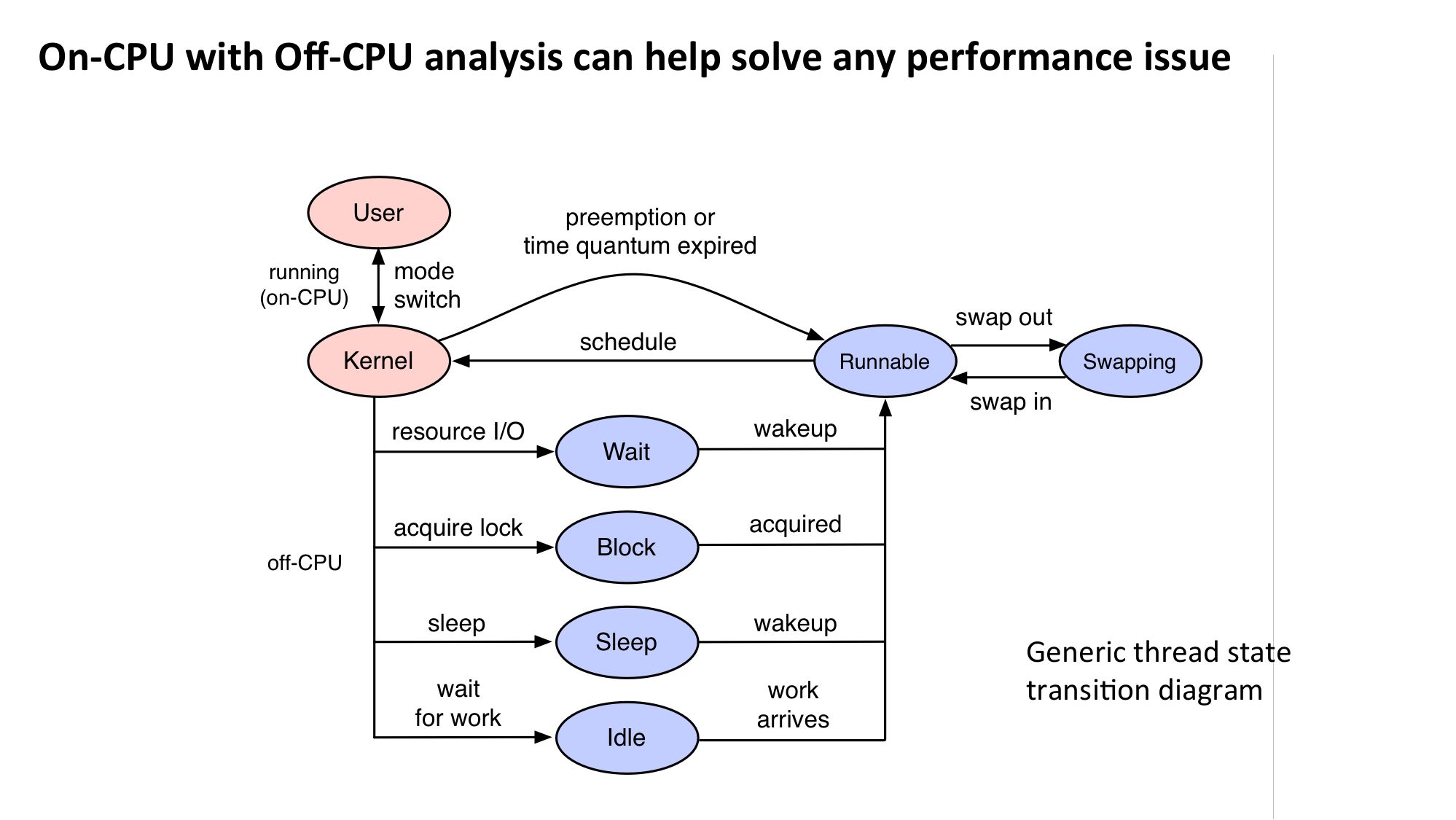 On-CPU with Off-CPU analysis can help solve any performance issue

User

running (on-CPU)

mode switch

preemption or time quantum expired

Kernel

schedule

Runnable

swap out

Swapping

swap in

resource I/O

Wait

wakeup

acquire lock

Block

acquired

off-CPU

sleep

Sleep

wakeup

wait for work

Idle

work arrives

Generic thread state transition diagram